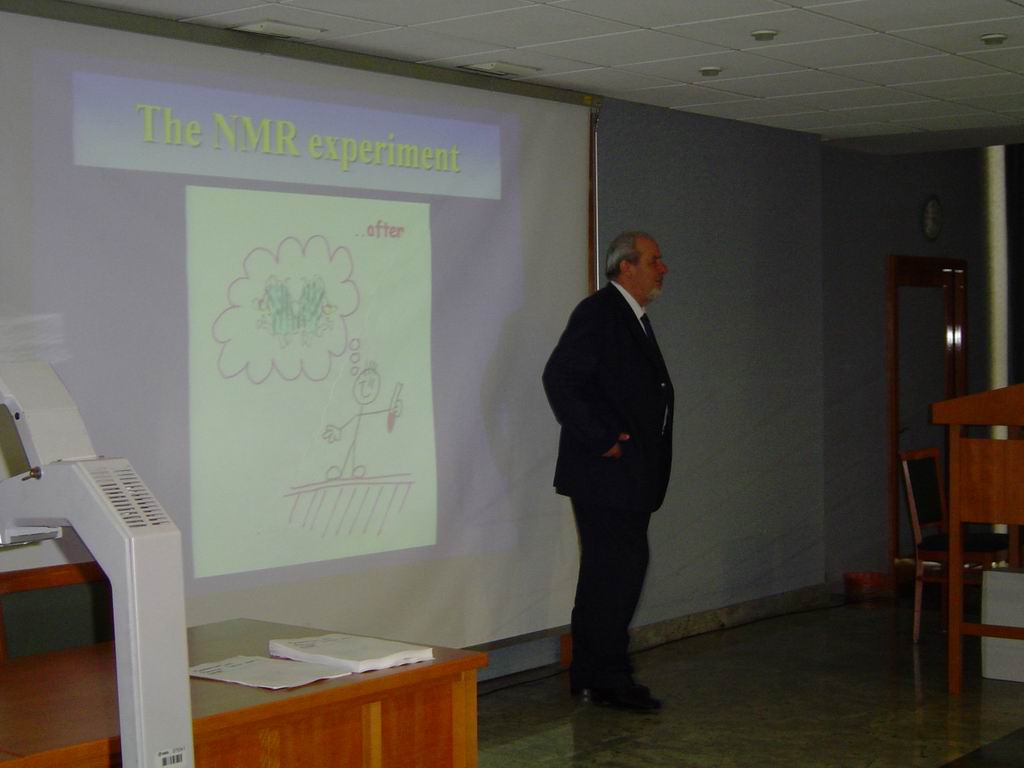 The NMR experiment

..after